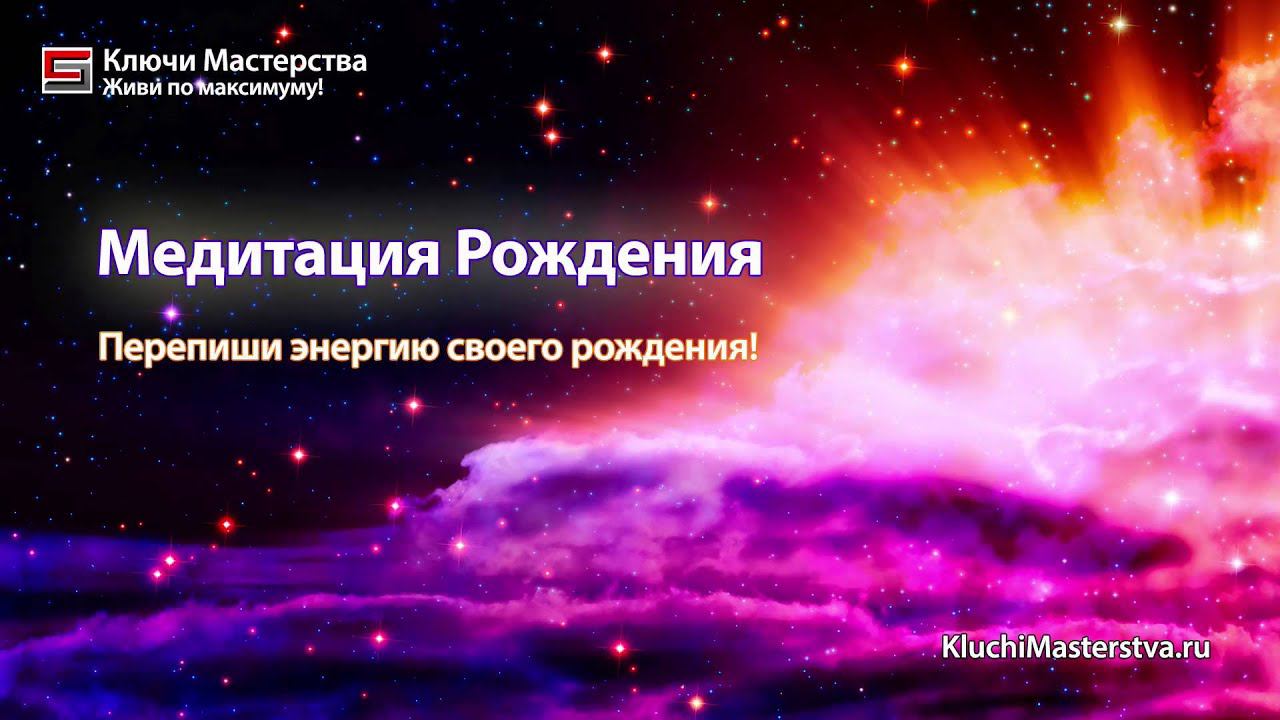 Ключи Мастерства
Живи по максимуму!

Медитация Рождения

Перепиши энергию своего рождения!

KluchiMasterstva.ru